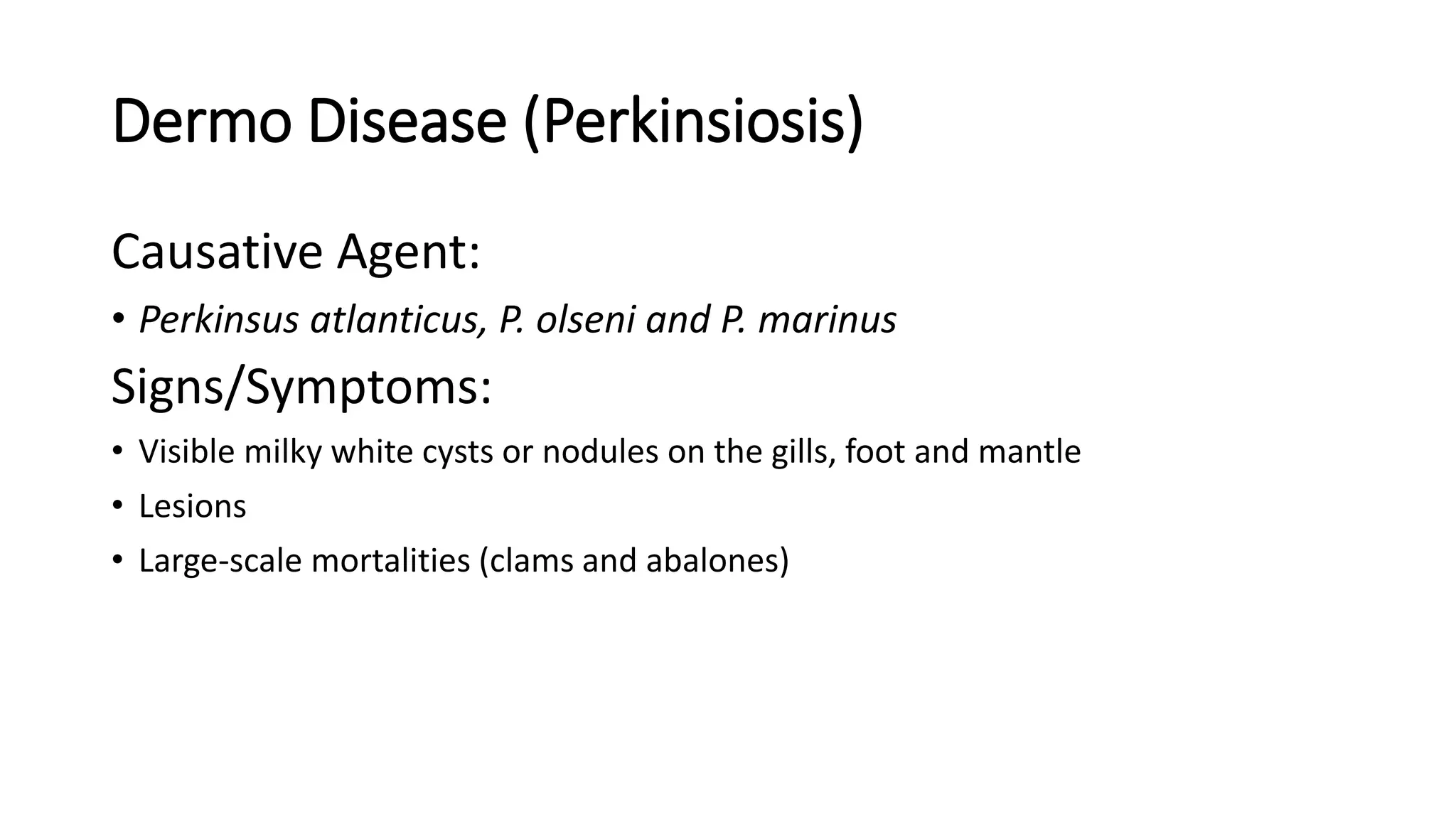 Dermo Disease (Perkinsiosis)

Causative Agent:

• Perkinsus atlanticus, P. olseni and P. marinus

Signs/Symptoms:

• Visible milky white cysts or nodules on the gills, foot and mantle

• Lesions

• Large-scale mortalities (clams and abalones)